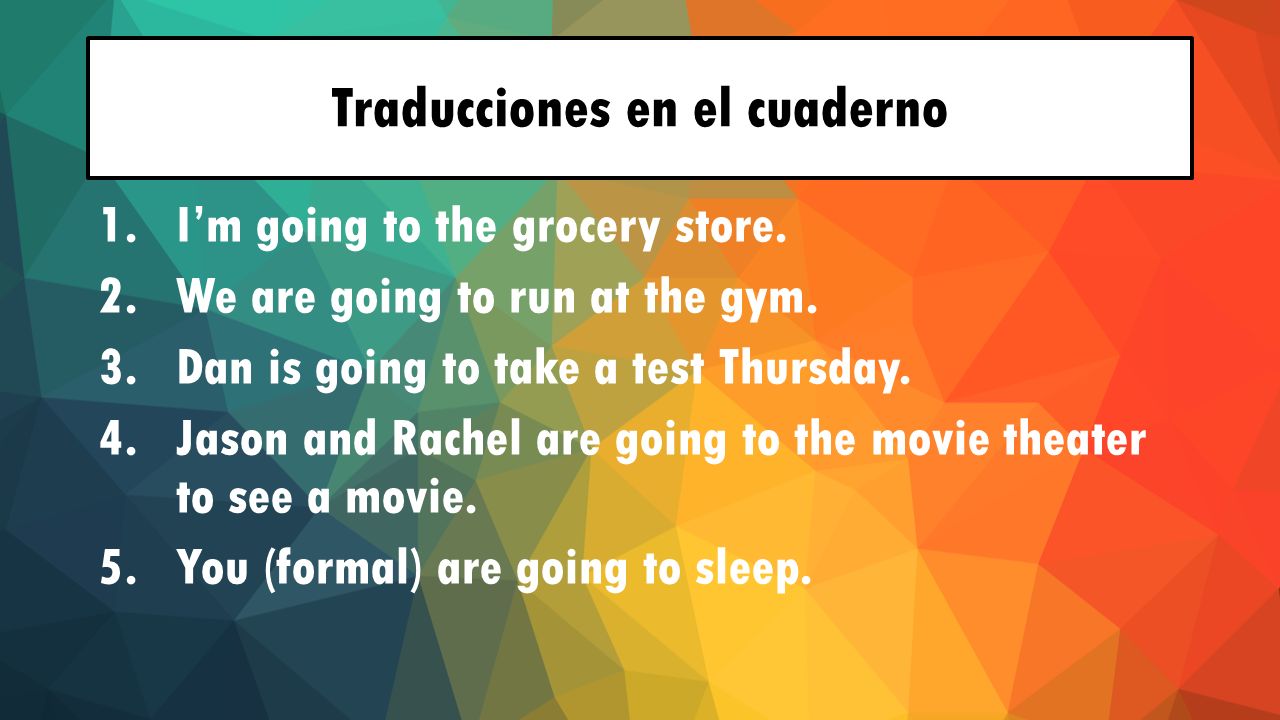 Traducciones en el cuaderno

1. I'm going to the grocery store.
2. We are going to run at the gym.
3. Dan is going to take a test Thursday.
4. Jason and Rachel are going to the movie theater to see a movie.
5. You (formal) are going to sleep.